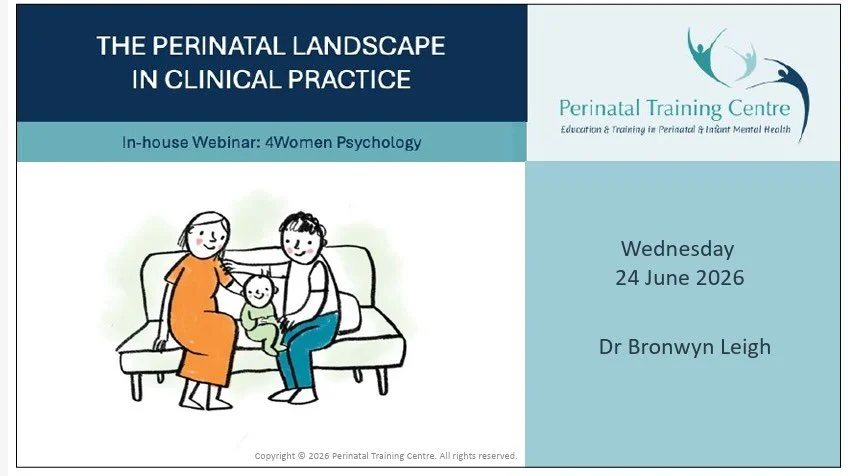 THE PERINATAL LANDSCAPE IN CLINICAL PRACTICE

In-house Webinar: 4Women Psychology

Perinatal Training Centre
Education & Training in Perinatal & Infant Mental Health

Wednesday
24 June 2026

Dr Bronwyn Leigh

Copyright © 2026 Perinatal Training Centre. All rights reserved.